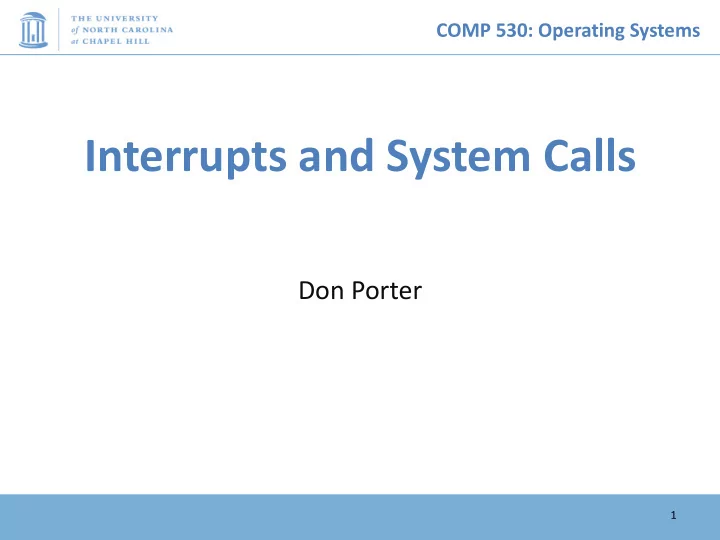 THE UNIVERSITY of NORTH CAROLINA at CHAPEL HILL

COMP 530: Operating Systems

Interrupts and System Calls

Don Porter

1